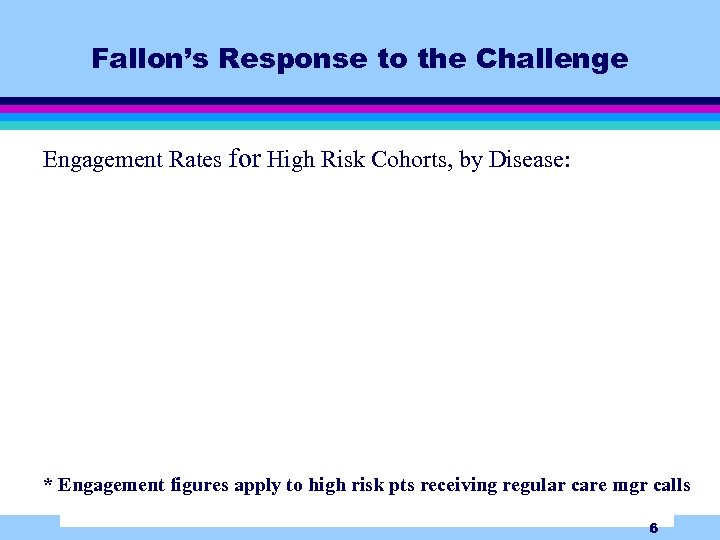 Fallon's Response to the Challenge

Engagement Rates for High Risk Cohorts, by Disease:

* Engagement figures apply to high risk pts receiving regular care mgr calls

6